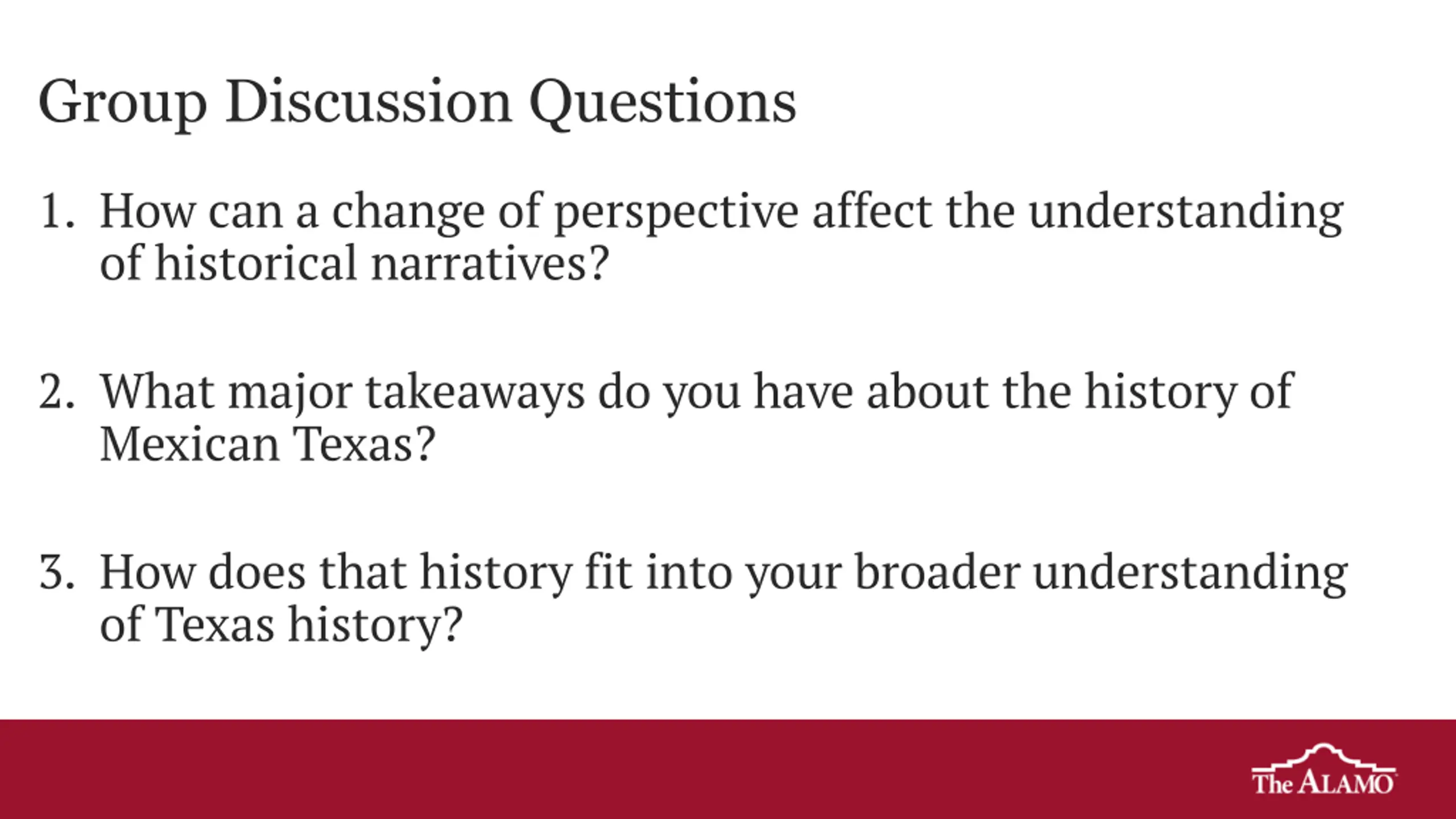 Group Discussion Questions

1. How can a change of perspective affect the understanding of historical narratives?

2. What major takeaways do you have about the history of Mexican Texas?

3. How does that history fit into your broader understanding of Texas history?

The ALAMO